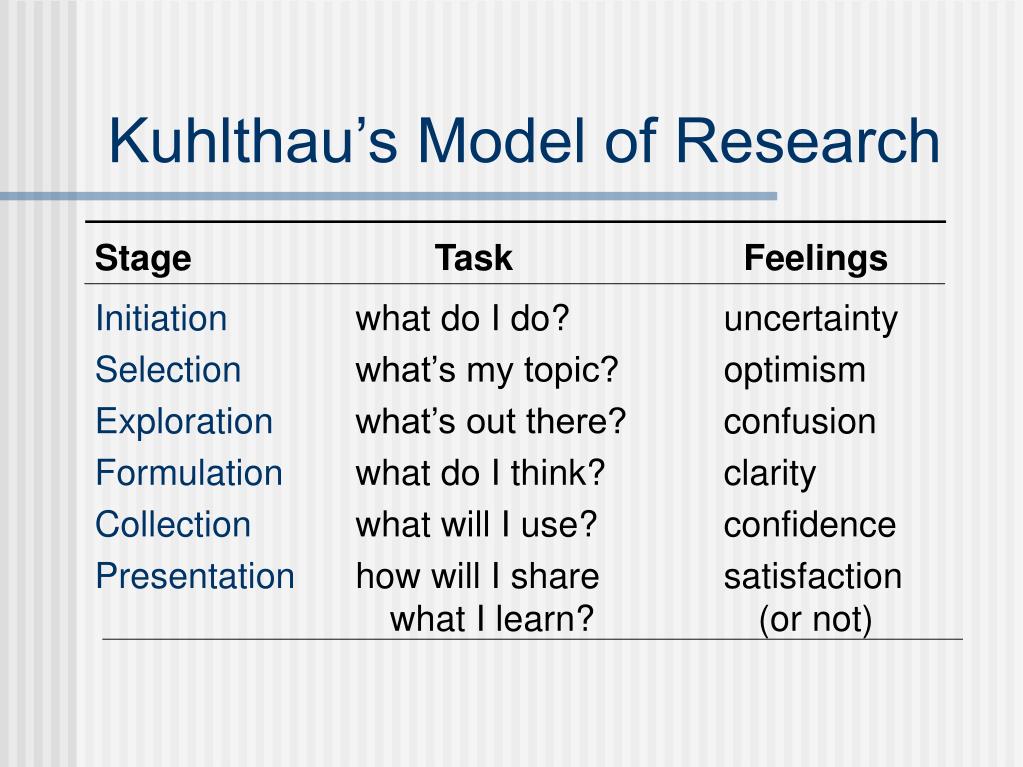 Kuhlthau’s Model of Research

| Stage | Task | Feelings |
|---|---|---|
| Initiation | what do I do? | uncertainty |
| Selection | what’s my topic? | optimism |
| Exploration | what’s out there? | confusion |
| Formulation | what do I think? | clarity |
| Collection | what will I use? | confidence |
| Presentation | how will I share what I learn? | satisfaction (or not) |